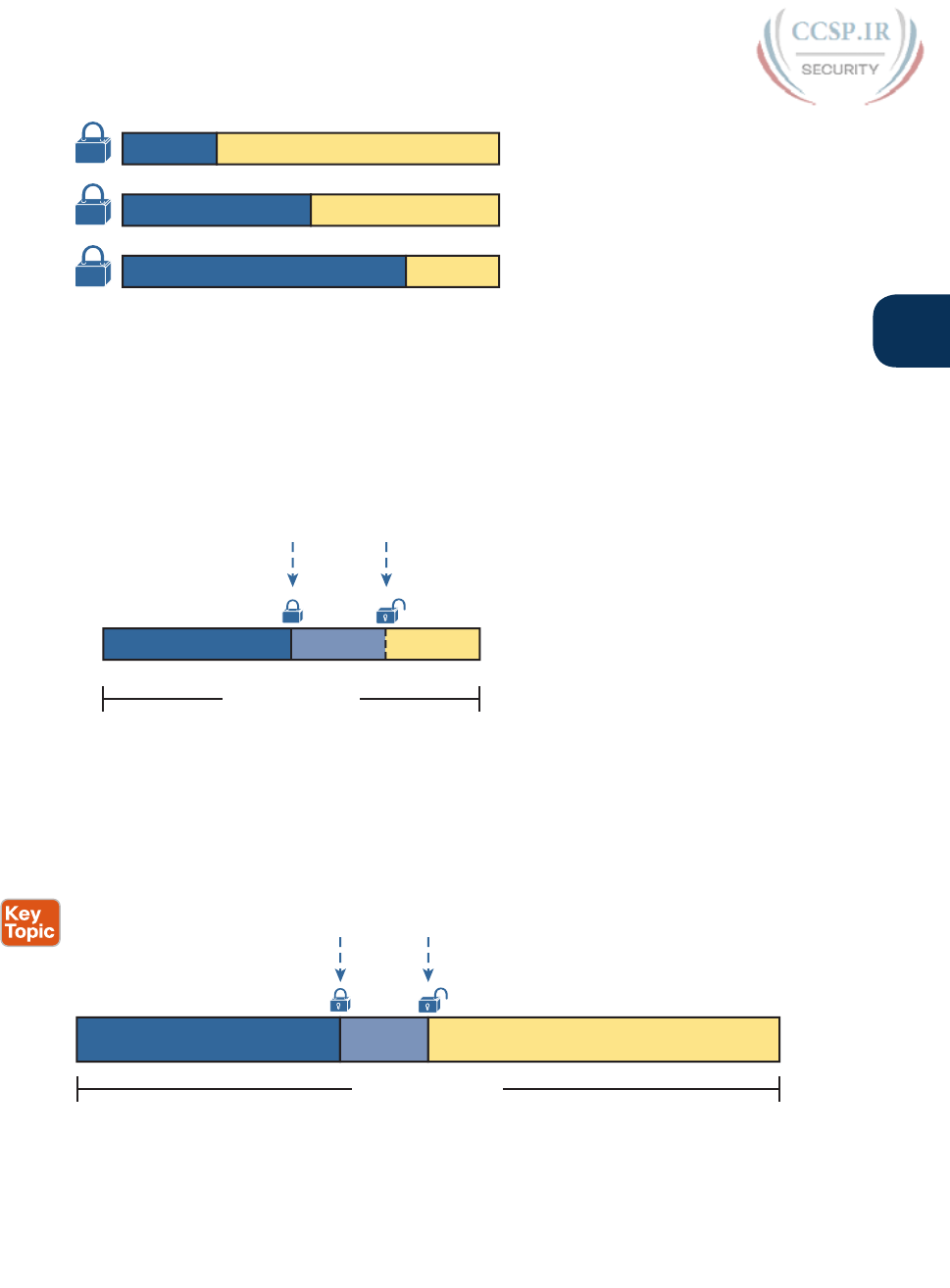 CCSP.IR
SECURITY

Key Topic